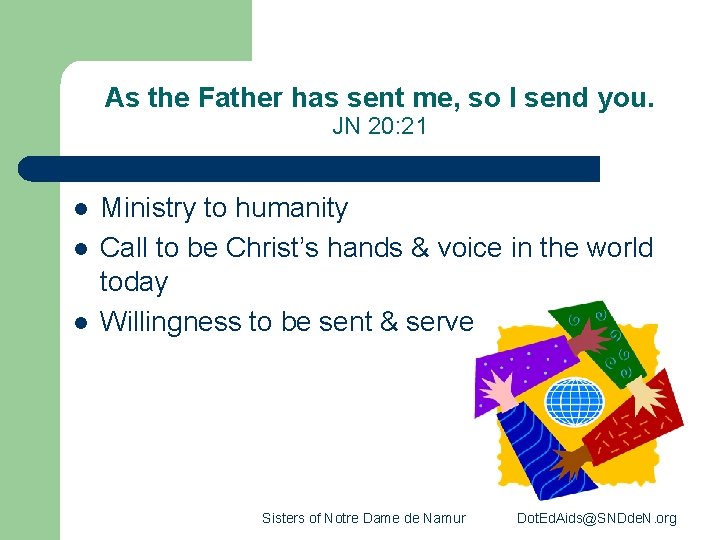 As the Father has sent me, so I send you.
JN 20:21

- Ministry to humanity
- Call to be Christ's hands & voice in the world today
- Willingness to be sent & serve

Sisters of Notre Dame de Namur DotEdAids@SNDdeN.org